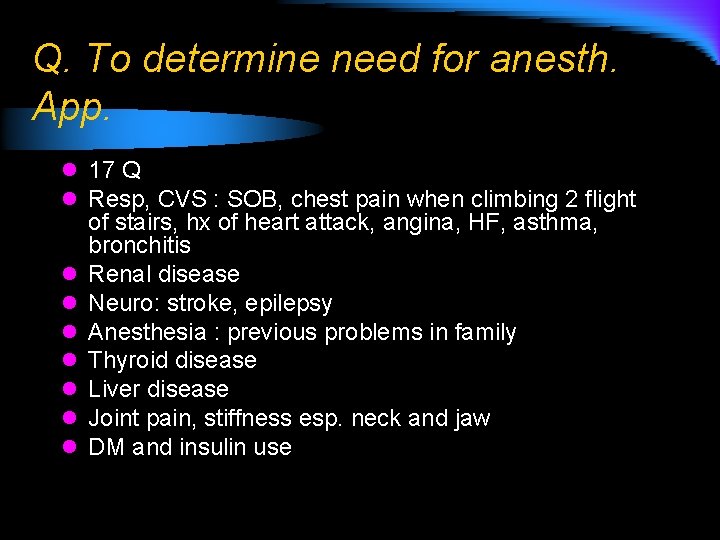 Q. To determine need for anesth. App.

- 17 Q
- Resp, CVS : SOB, chest pain when climbing 2 flight of stairs, hx of heart attack, angina, HF, asthma, bronchitis
- Renal disease
- Neuro: stroke, epilepsy
- Anesthesia : previous problems in family
- Thyroid disease
- Liver disease
- Joint pain, stiffness esp. neck and jaw
- DM and insulin use